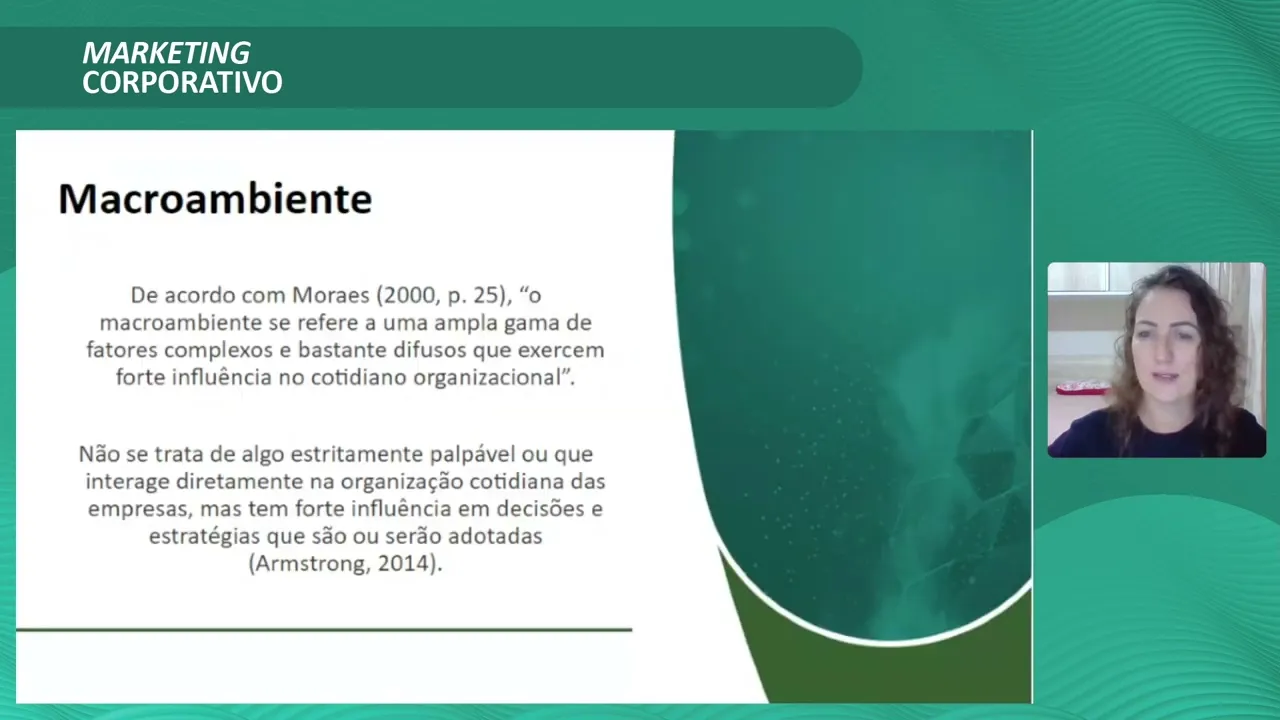 MARKETING
CORPORATIVO

Macroambiente

De acordo com Moraes (2000, p. 25), “o macroambiente se refere a uma ampla gama de fatores complexos e bastante difusos que exercem forte influência no cotidiano organizacional”.

Não se trata de algo estritamente palpável ou que interage diretamente na organização cotidiana das empresas, mas tem forte influência em decisões e estratégias que são ou serão adotadas (Armstrong, 2014).